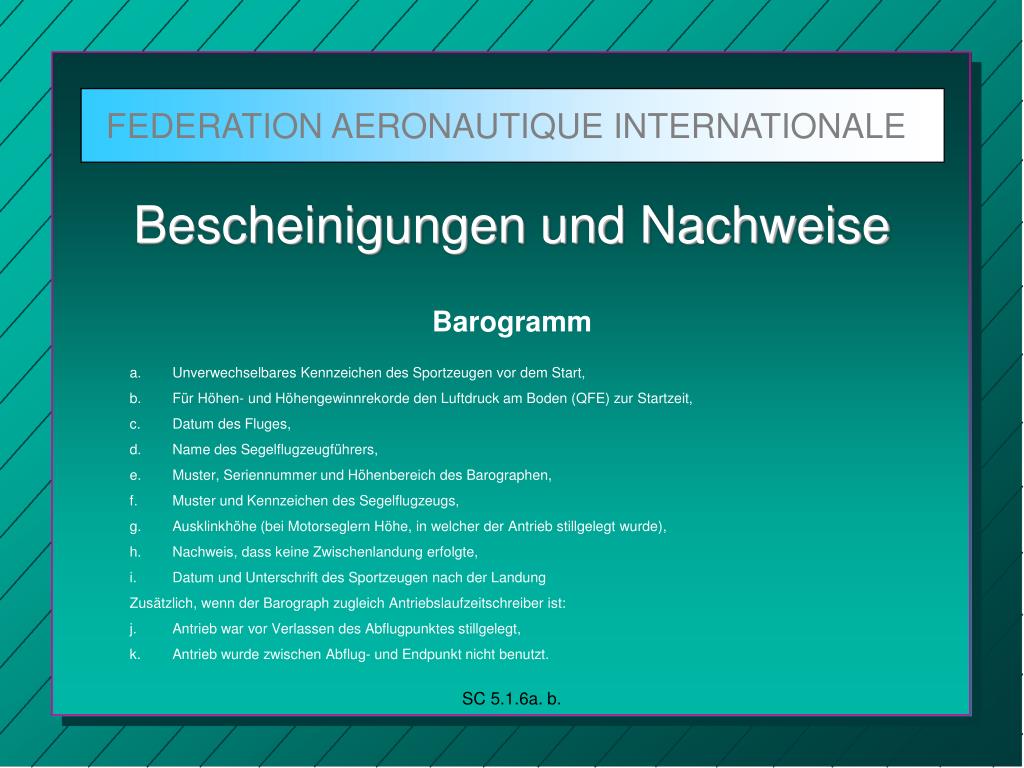 FEDERATION AERONAUTIQUE INTERNATIONALE

Bescheinigungen und Nachweise

Barogramm

a. Unverwechselbares Kennzeichen des Sportzeugen vor dem Start,
b. Für Höhen- und Höhengewinnrekorde den Luftdruck am Boden (QFE) zur Startzeit,
c. Datum des Fluges,
d. Name des Segelflugzeugführers,
e. Muster, Seriennummer und Höhenbereich des Barographen,
f. Muster und Kennzeichen des Segelflugzeugs,
g. Ausklinkhöhe (bei Motorseglern Höhe, in welcher der Antrieb stillgelegt wurde),
h. Nachweis, dass keine Zwischenlandung erfolgte,
i. Datum und Unterschrift des Sportzeugen nach der Landung
Zusätzlich, wenn der Barograph zugleich Antriebslaufzeitschreiber ist:
j. Antrieb war vor Verlassen des Abflugpunktes stillgelegt,
k. Antrieb wurde zwischen Abflug- und Endpunkt nicht benutzt.

SC 5.1.6a. b.